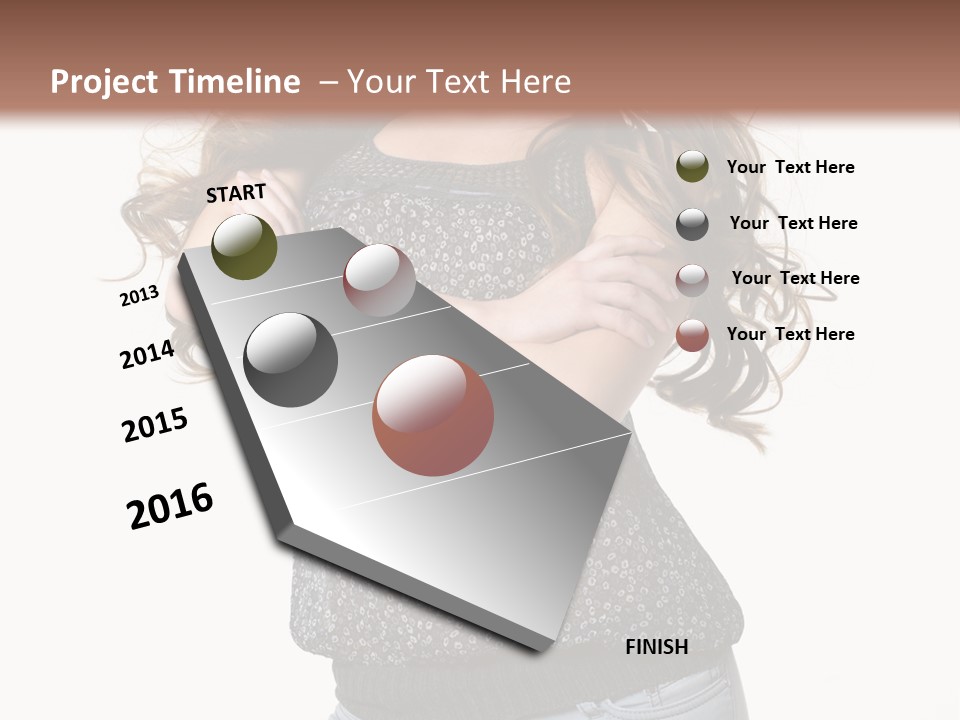 Project Timeline – Your Text Here

START

2013

2014

2015

2016

FINISH

Your Text Here

Your Text Here

Your Text Here

Your Text Here